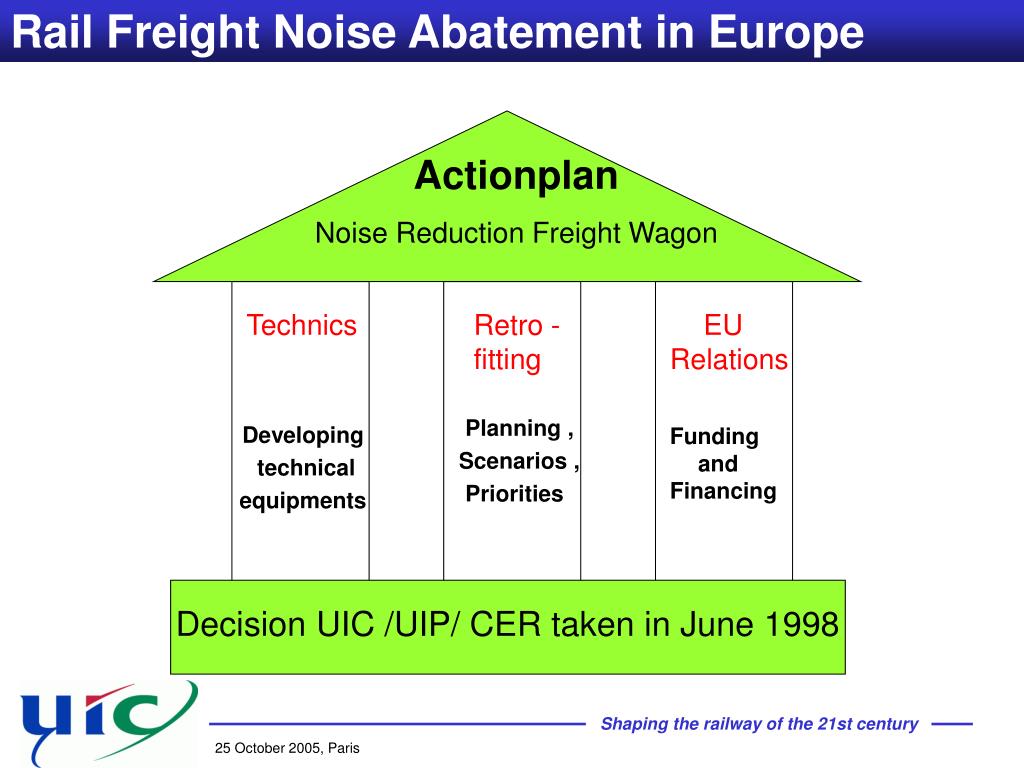 Rail Freight Noise Abatement in Europe

Actionplan

Noise Reduction Freight Wagon

Technics

Developing technical equipments

Retro - fitting

Planning , Scenarios , Priorities

EU Relations

Funding and Financing

Decision UIC /UIP/ CER taken in June 1998

UIC

Shaping the railway of the 21st century

25 October 2005, Paris